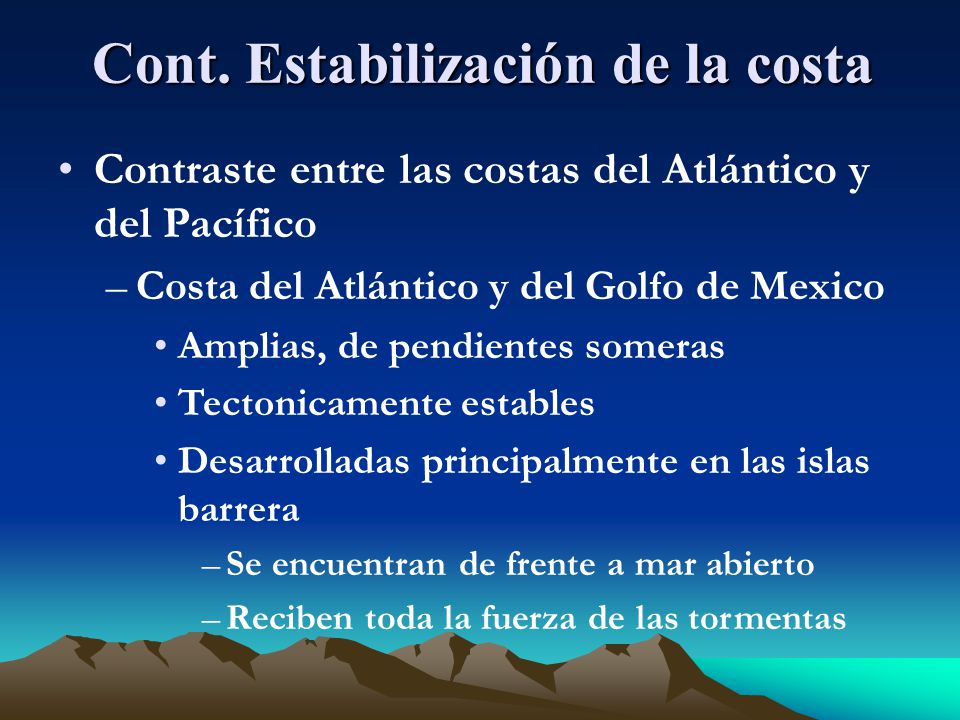 Cont. Estabilización de la costa

• Contraste entre las costas del Atlántico y del Pacífico

– Costa del Atlántico y del Golfo de Mexico

• Amplias, de pendientes someras

• Tectonicamente estables

• Desarrolladas principalmente en las islas barrera

– Se encuentran de frente a mar abierto

– Reciben toda la fuerza de las tormentas